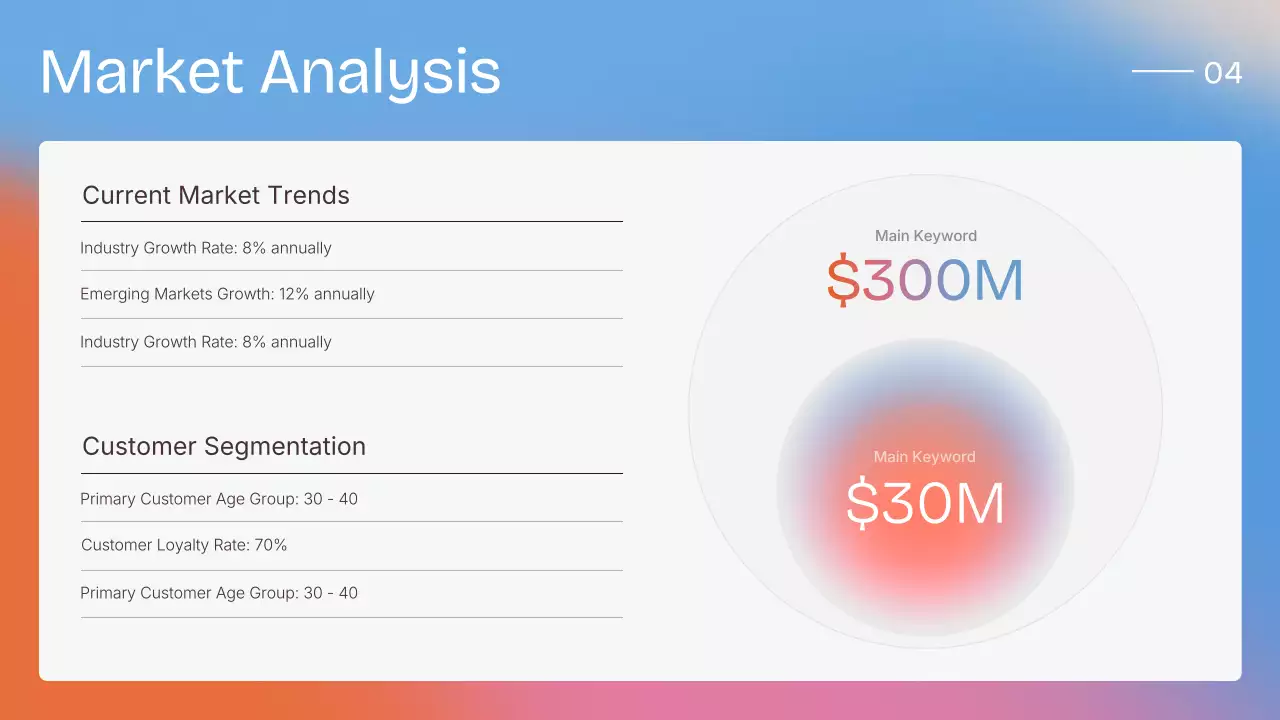 Market Analysis

04

Current Market Trends

Industry Growth Rate: 8% annually

Emerging Markets Growth: 12% annually

Industry Growth Rate: 8% annually

Customer Segmentation

Primary Customer Age Group: 30 - 40

Customer Loyalty Rate: 70%

Primary Customer Age Group: 30 - 40

Main Keyword

$300M

Main Keyword

$30M